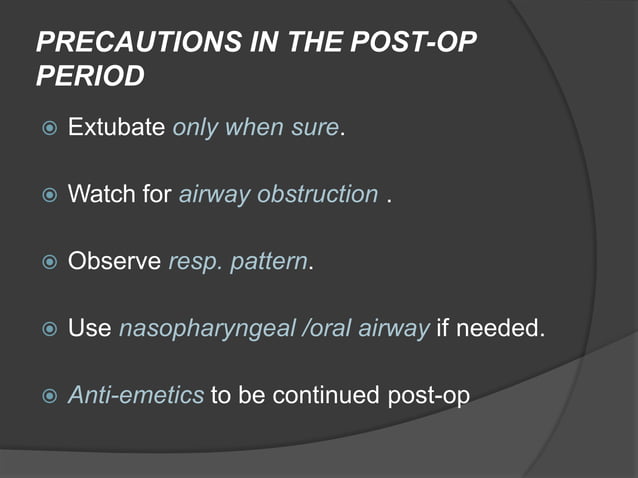 PRECAUTIONS IN THE POST-OP PERIOD

Extubate only when sure.

Watch for airway obstruction .

Observe resp. pattern.

Use nasopharyngeal /oral airway if needed.

Anti-emetics to be continued post-op